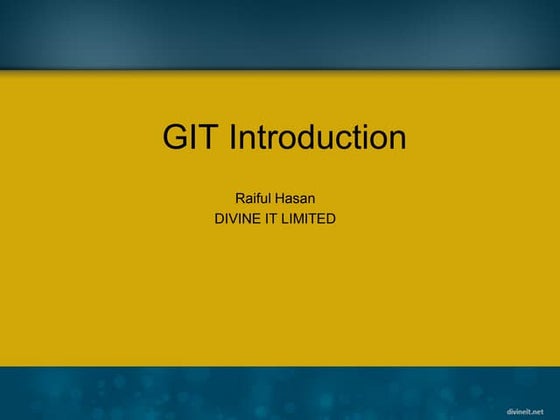 GIT Introduction

Raiful Hasan
DIVINE IT LIMITED

divineit.net